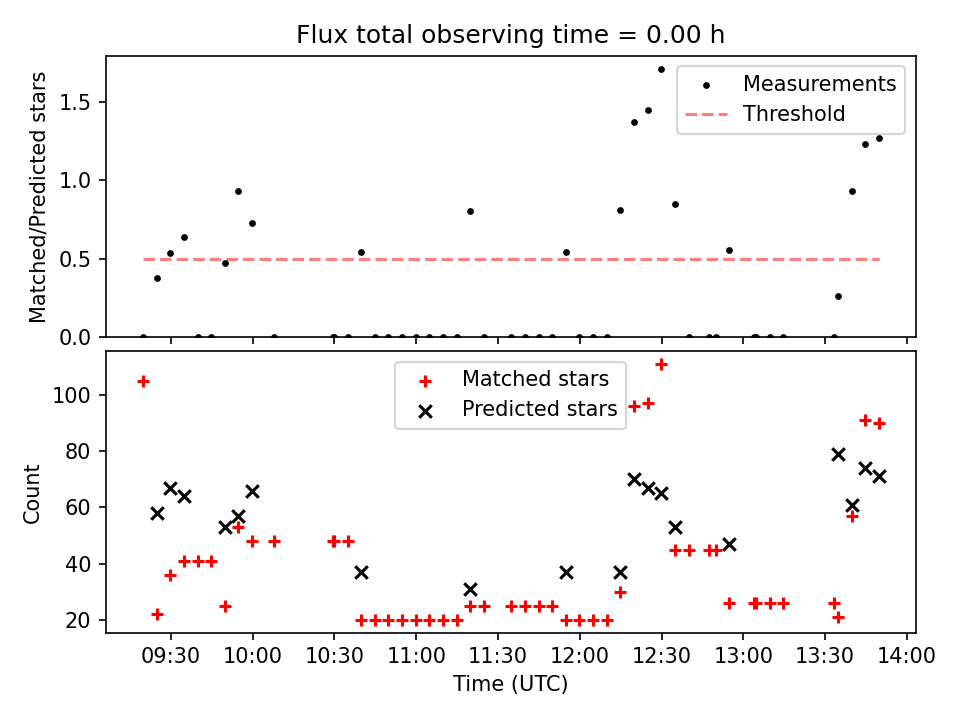 Flux total observing time = 0.00 h

Matched/Predicted stars

1.5
1.0
0.5
0.0

Measurements
Threshold

Count

100
80
60
40
20

Matched stars
Predicted stars

09:30
10:00
10:30
11:00
11:30
12:00
12:30
13:00
13:30
14:00

Time (UTC)